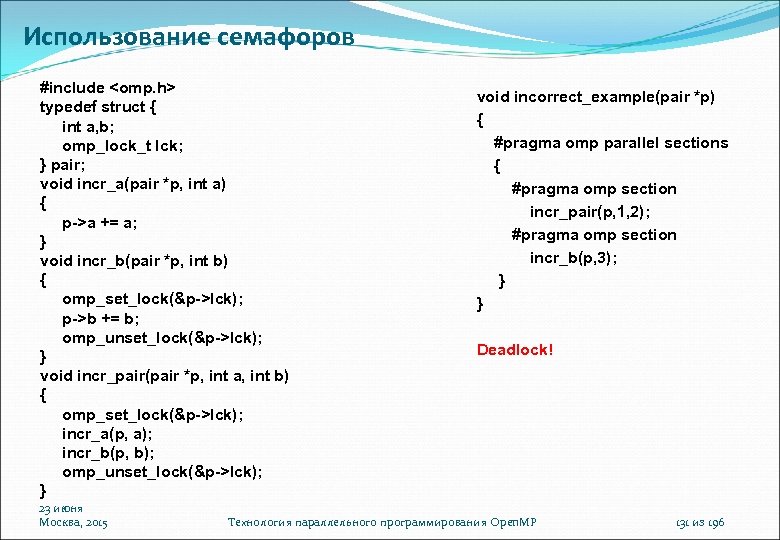 Использование семафоров

#include <omp.h>
typedef struct {
int a,b;
omp_lock_t lck;
} pair;
void incr_a(pair *p, int a)
{
p->a += a;
}
void incr_b(pair *p, int b)
{
omp_set_lock(&p->lck);
p->b += b;
omp_unset_lock(&p->lck);
}
void incr_pair(pair *p, int a, int b)
{
omp_set_lock(&p->lck);
incr_a(p, a);
incr_b(p, b);
omp_unset_lock(&p->lck);
}

void incorrect_example(pair *p)
{
#pragma omp parallel sections
{
#pragma omp section
incr_pair(p,1,2);
#pragma omp section
incr_b(p,3);
}
}

Deadlock!

23 июня
Москва, 2015

Технология параллельного программирования OpenMP

131 из 196